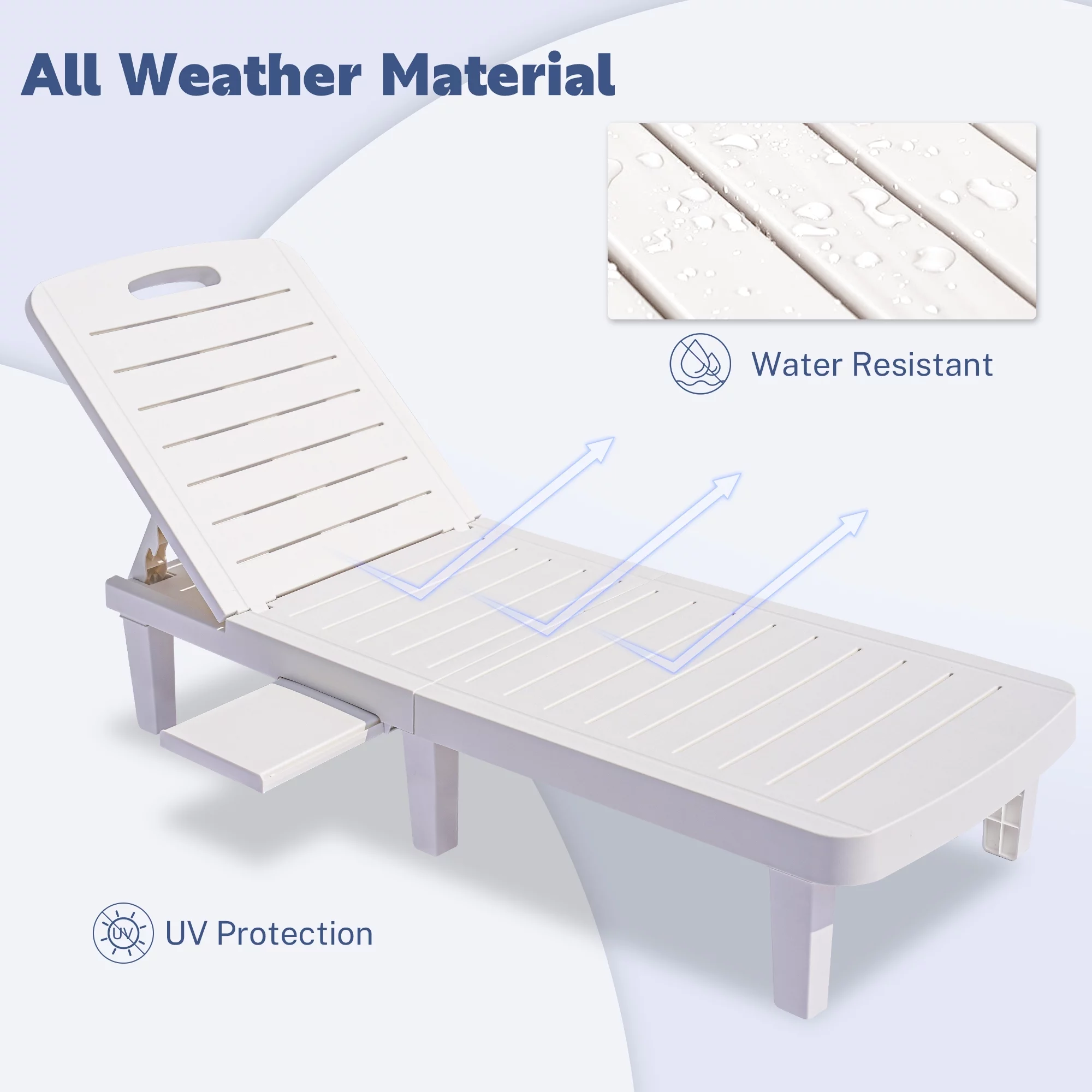 All Weather Material

Water Resistant

UV

UV Protection